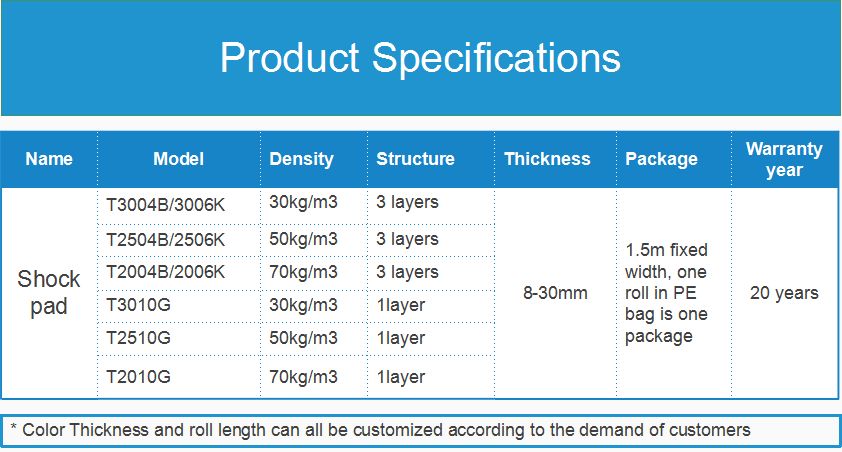 Product Specifications

| Name | Model | Density | Structure | Thickness | Package | Warranty year |
|---|---|---|---|---|---|---|
| Shock pad | T3004B/3006K | 30kg/m3 | 3 layers | 8-30mm | 1.5m fixed width, one roll in PE bag is one package | 20 years |
| | T2504B/2506K | 50kg/m3 | 3 layers | | | |
| | T2004B/2006K | 70kg/m3 | 3 layers | | | |
| | T3010G | 30kg/m3 | 1layer | | | |
| | T2510G | 50kg/m3 | 1layer | | | |
| | T2010G | 70kg/m3 | 1layer | | | |

* Color Thickness and roll length can all be customized according to the demand of customers